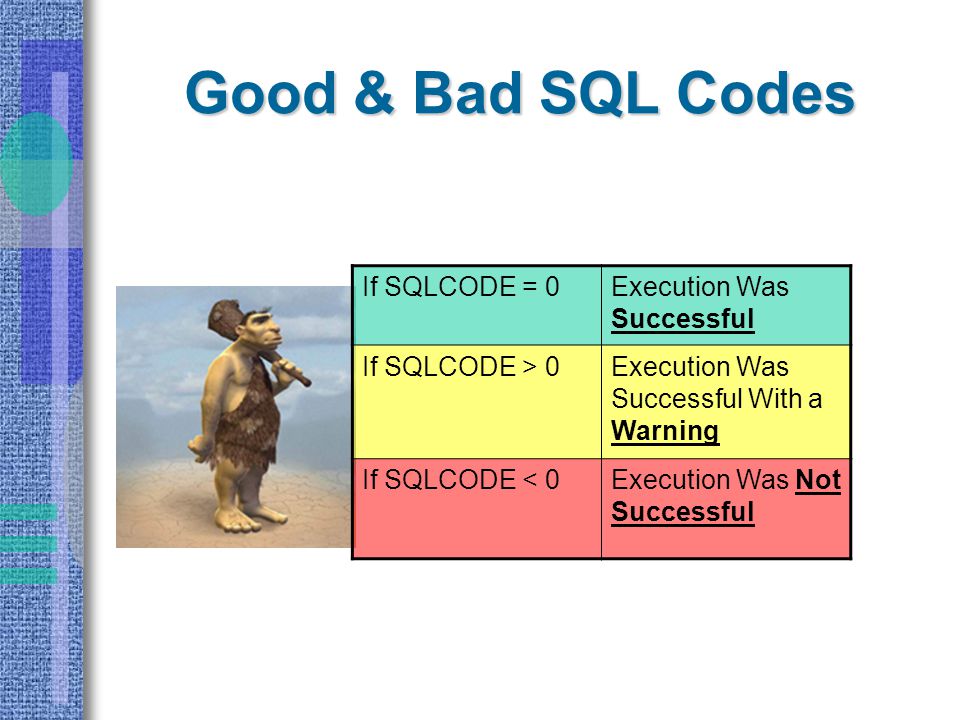 Good & Bad SQL Codes

| If SQLCODE = 0 | Execution Was Successful |
|---|---|
| If SQLCODE > 0 | Execution Was Successful With a Warning |
| If SQLCODE < 0 | Execution Was Not Successful |